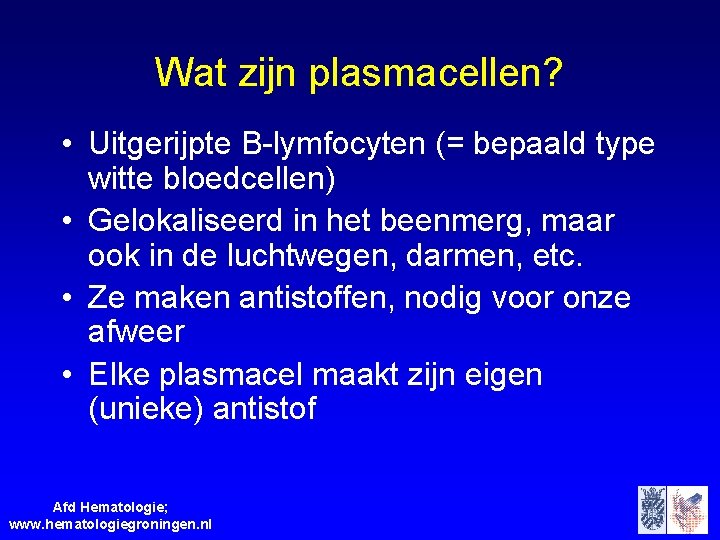 Wat zijn plasmacellen?

• Uitgerijpte B-lymfocyten (= bepaald type witte bloedcellen)
• Gelokaliseerd in het beenmerg, maar ook in de luchtwegen, darmen, etc.
• Ze maken antistoffen, nodig voor onze afweer
• Elke plasmacel maakt zijn eigen (unieke) antistof

Afd Hematologie;
www.hematologiegroningen.nl